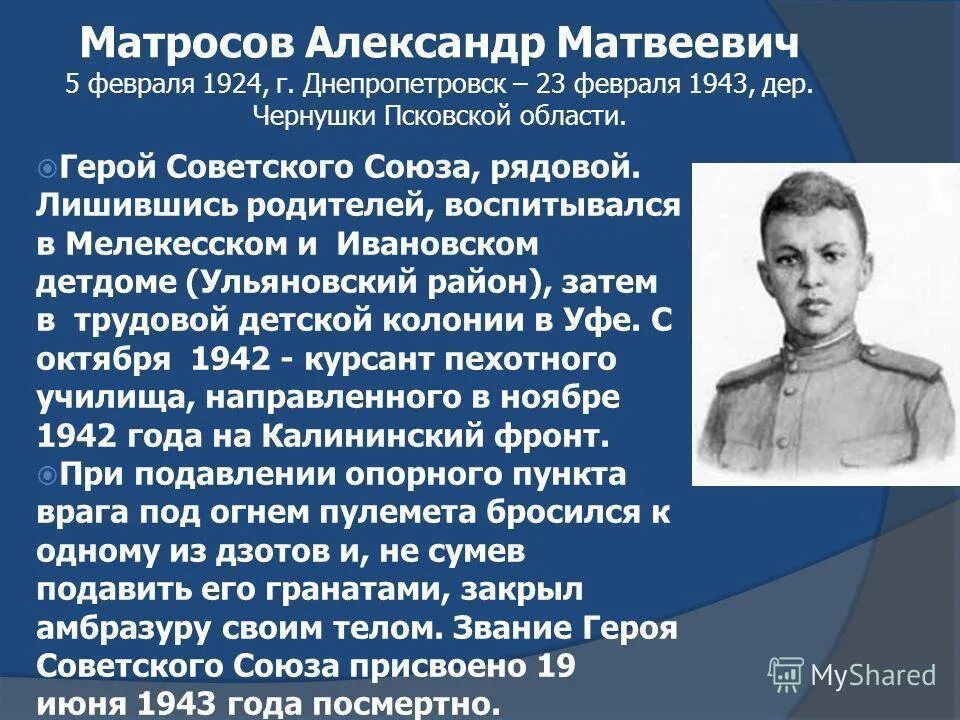 Матросов Александр Матвеевич
5 февраля 1924, г. Днепропетровск – 23 февраля 1943, дер. Чернушки Псковской области.

Герой Советского Союза, рядовой. Лишившись родителей, воспитывался в Мелекесском и Ивановском детдоме (Ульяновский район), затем в трудовой детской колонии в Уфе. С октября 1942 - курсант пехотного училища, направленного в ноябре 1942 года на Калининский фронт.

При подавлении опорного пункта врага под огнем пулемета бросился к одному из дзотов и, не сумев подавить его гранатами, закрыл амбразуру своим телом. Звание Героя Советского Союза присвоено 19 июня 1943 года посмертно.

MyShared